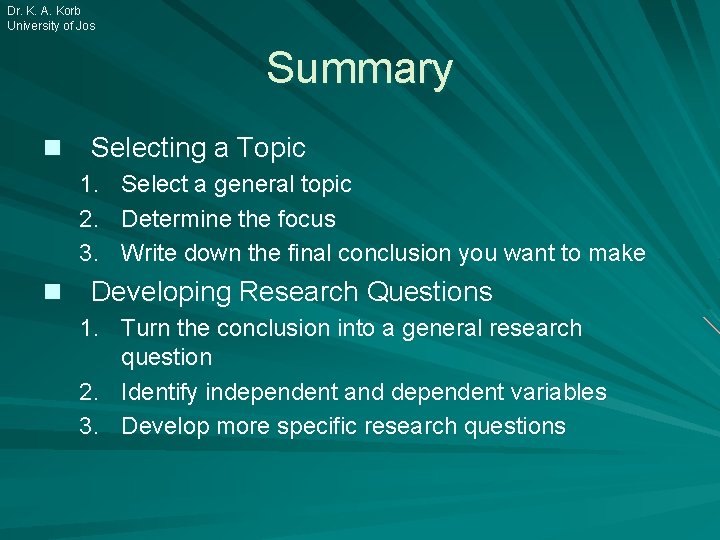 Dr. K. A. Korb
University of Jos

Summary

Selecting a Topic
1. Select a general topic
2. Determine the focus
3. Write down the final conclusion you want to make

Developing Research Questions
1. Turn the conclusion into a general research question
2. Identify independent and dependent variables
3. Develop more specific research questions